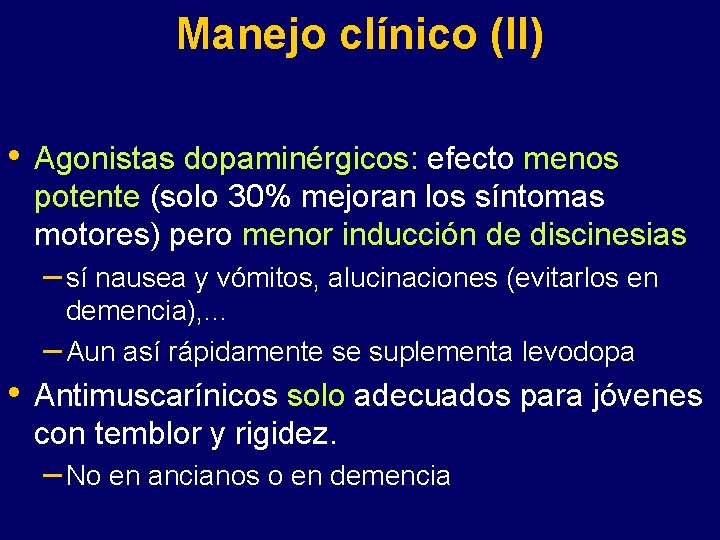 Manejo clínico (II)

• Agonistas dopaminérgicos: efecto menos potente (solo 30% mejoran los síntomas motores) pero menor inducción de discinesias

– sí nausea y vómitos, alucinaciones (evitarlos en demencia),...

– Aun así rápidamente se suplementa levodopa

• Antimuscarínicos solo adecuados para jóvenes con temblor y rigidez.

– No en ancianos o en demencia